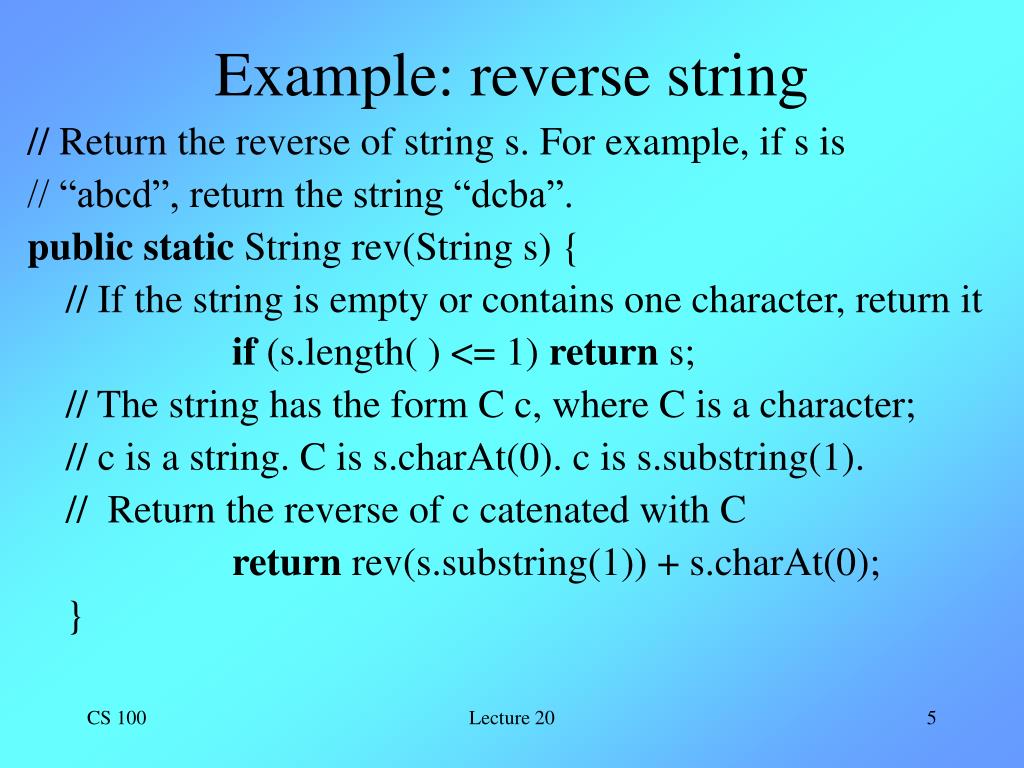 Example: reverse string

// Return the reverse of string s. For example, if s is
// “abcd”, return the string “dcba”.
public static String rev(String s) {
// If the string is empty or contains one character, return it
if (s.length( ) <= 1) return s;
// The string has the form C c, where C is a character;
// c is a string. C is s.charAt(0). c is s.substring(1).
// Return the reverse of c catenated with C
return rev(s.substring(1)) + s.charAt(0);
}

CS 100

Lecture 20

5